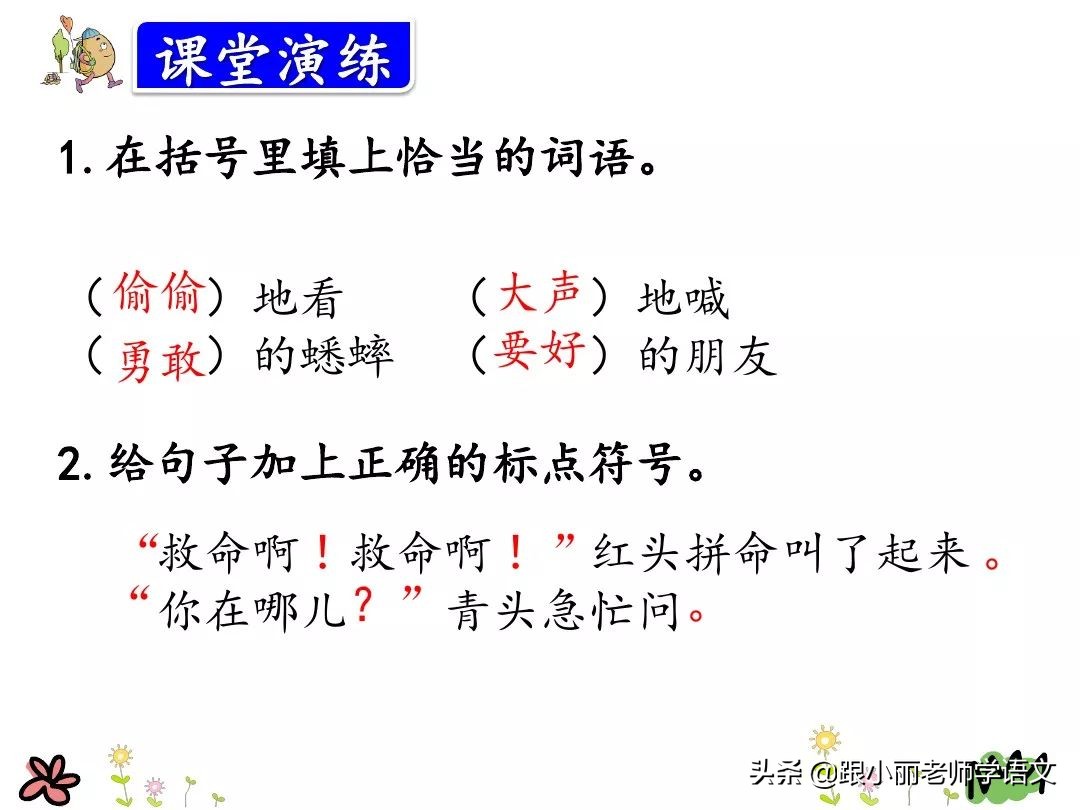 课堂演练

1. 在括号里填上恰当的词语。

（偷偷）地看　　（大声）地喊
（勇敢）的蟋蟀　（要好）的朋友

2. 给句子加上正确的标点符号。

“救命啊！救命啊！”红头拼命叫了起来。
“你在哪儿？”青头急忙问。

头条 @跟小丽老师学语文